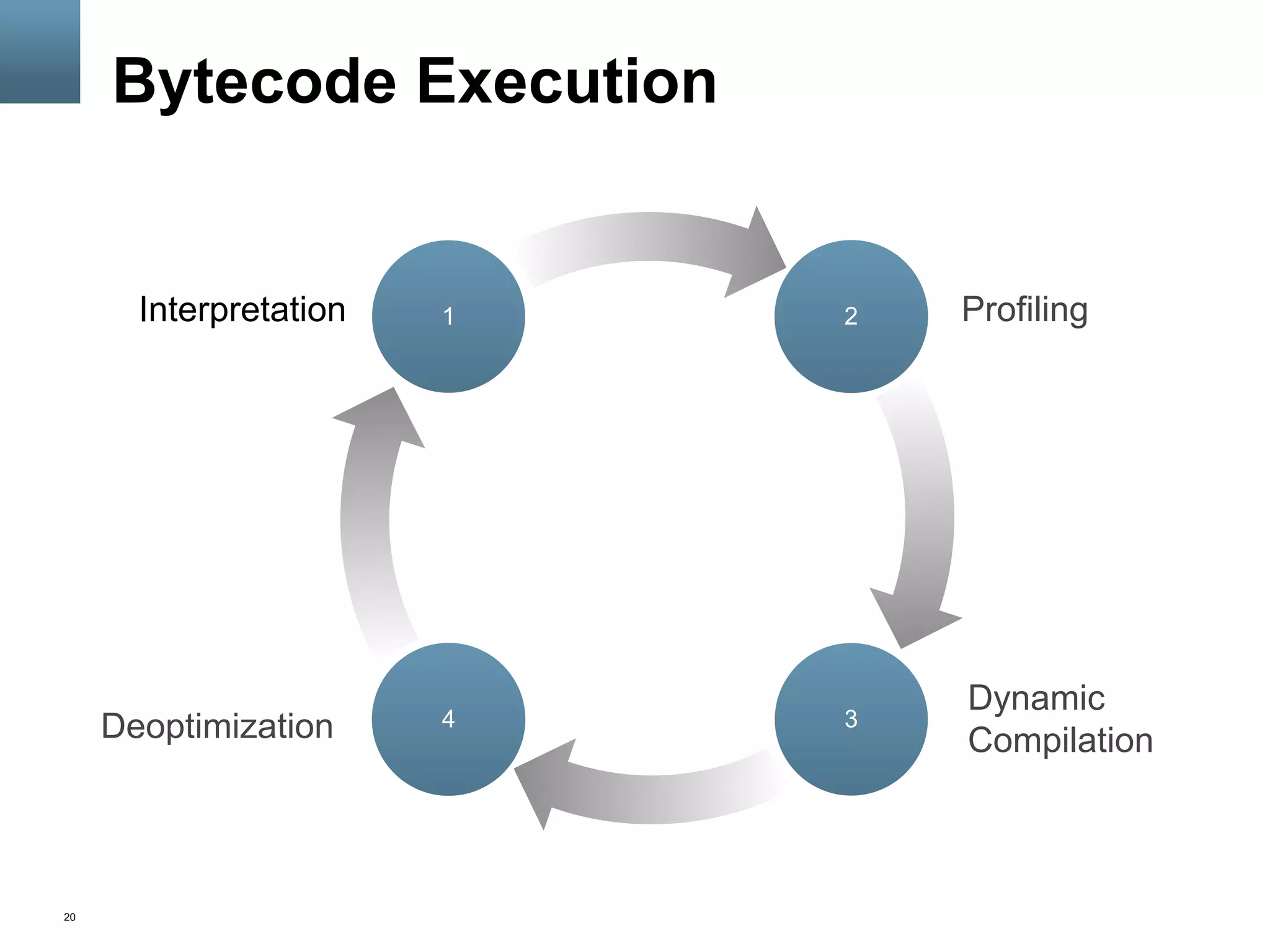 Bytecode Execution

Interpretation
1
2
Profiling

Deoptimization
4
3
Dynamic Compilation

20